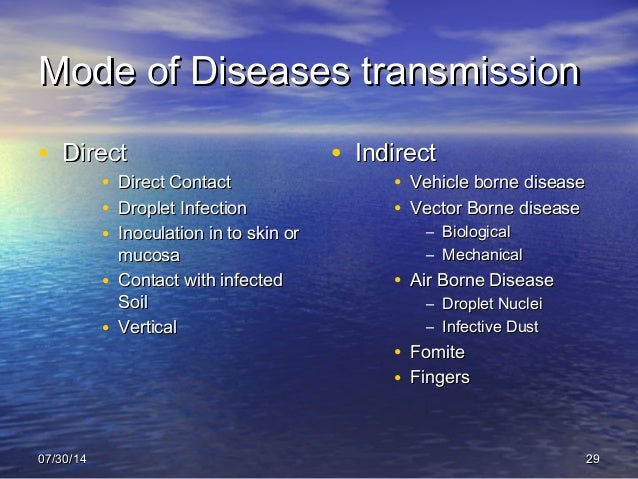 Mode of Diseases transmission

• Direct
  • Direct Contact
  • Droplet Infection
  • Inoculation in to skin or mucosa
  • Contact with infected Soil
  • Vertical

• Indirect
  • Vehicle borne disease
  • Vector Borne disease
    – Biological
    – Mechanical
  • Air Borne Disease
    – Droplet Nuclei
    – Infective Dust
  • Fomite
  • Fingers

07/30/14

29